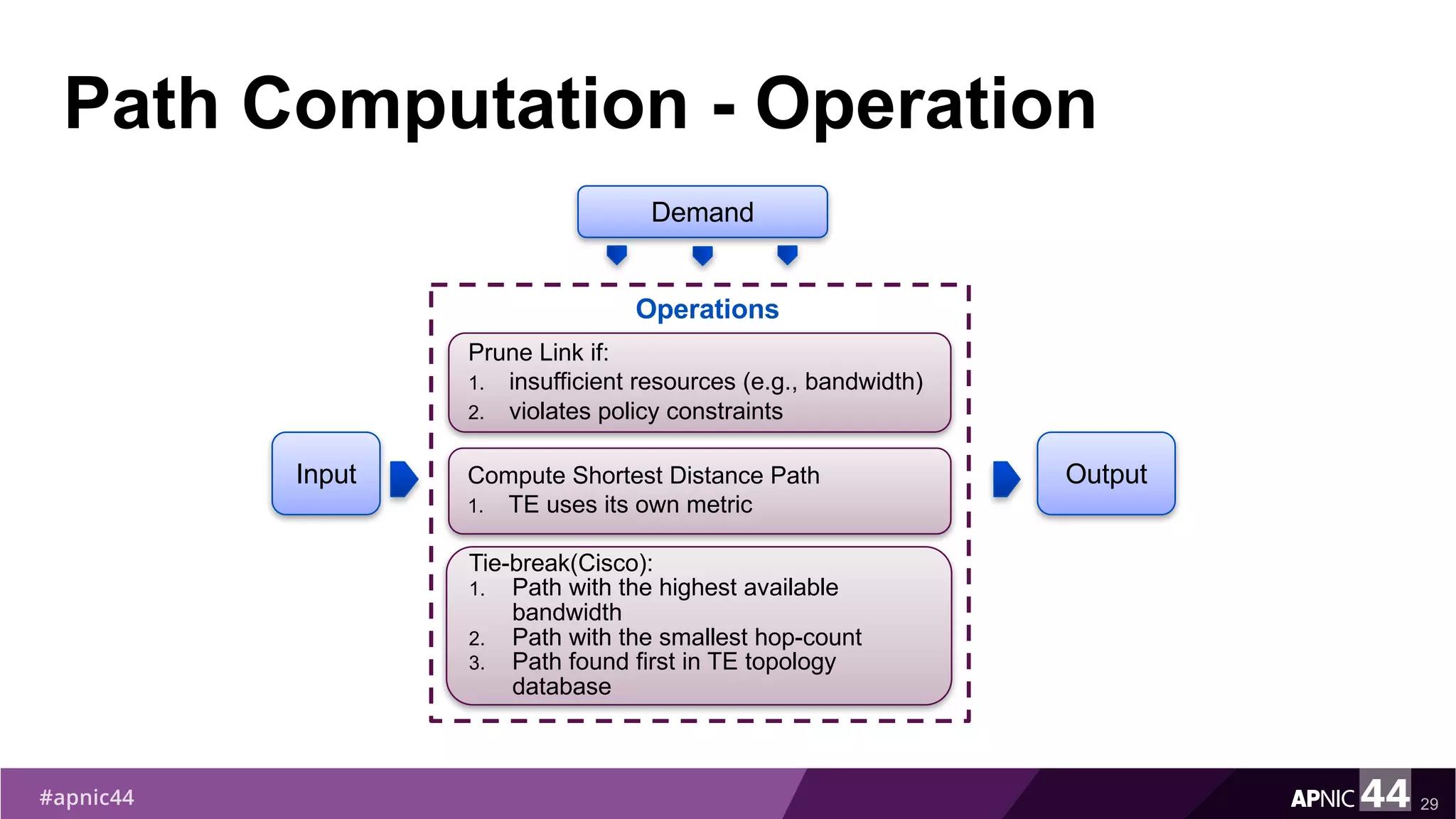 Path Computation - Operation

Demand

Operations

Prune Link if:
1. insufficient resources (e.g., bandwidth)
2. violates policy constraints

Input

Compute Shortest Distance Path
1. TE uses its own metric

Output

Tie-break(Cisco):
1. Path with the highest available bandwidth
2. Path with the smallest hop-count
3. Path found first in TE topology database

#apnic44

APNIC 44 29